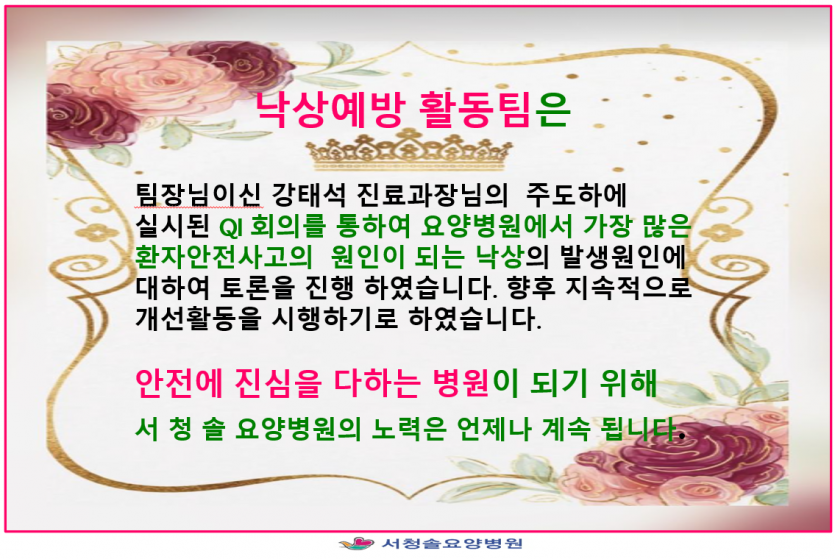 낙상예방 활동팀은

팀장님이신 강태석 진료과장님의 주도하에 실시된 QI 회의를 통하여 요양병원에서 가장 많은 환자안전사고의 원인이 되는 낙상의 발생원인에 대하여 토론을 진행 하였습니다. 향후 지속적으로 개선활동을 시행하기로 하였습니다.

안전에 진심을 다하는 병원이 되기 위해
서 청 솔 요양병원의 노력은 언제나 계속 됩니다.

서청솔요양병원